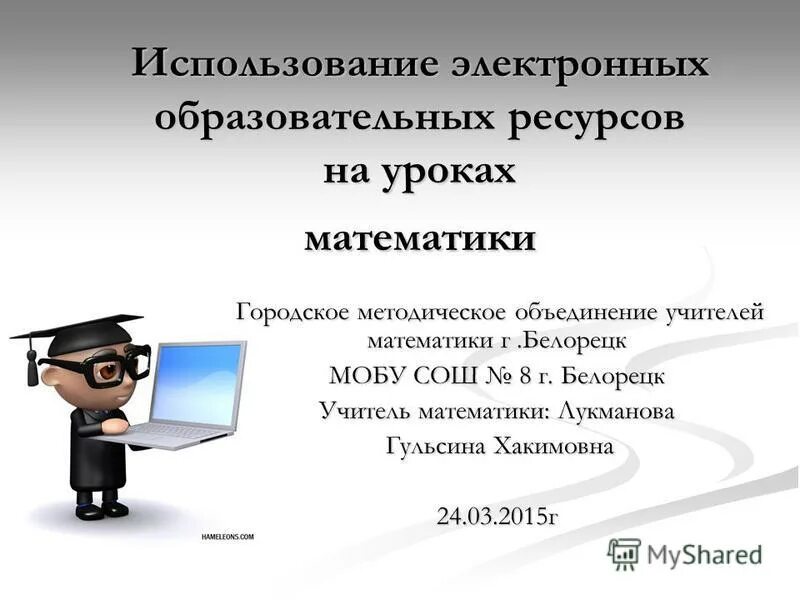 Использование электронных образовательных ресурсов на уроках

математики

Городское методическое объединение учителей математики г .Белорецк

МОБУ СОШ № 8 г. Белорецк

Учитель математики: Лукманова Гульсина Хакимовна

24.03.2015г

HAMELEONS.COM

MyShared